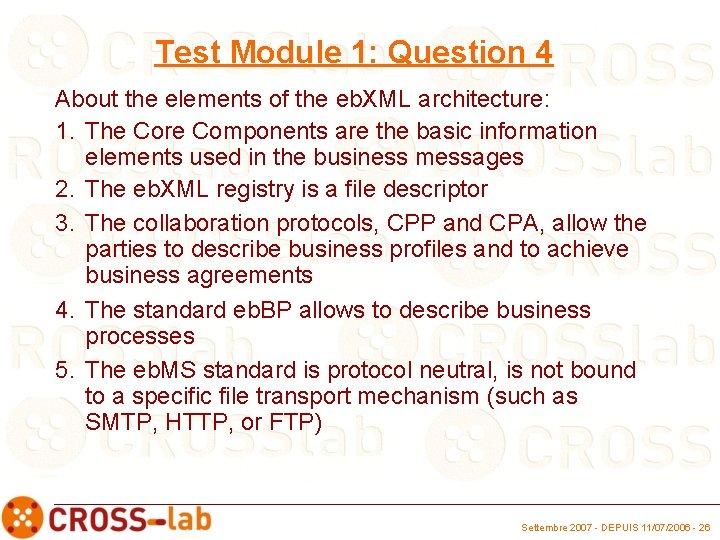 Test Module 1: Question 4

About the elements of the ebXML architecture:

1. The Core Components are the basic information elements used in the business messages
2. The ebXML registry is a file descriptor
3. The collaboration protocols, CPP and CPA, allow the parties to describe business profiles and to achieve business agreements
4. The standard ebBP allows to describe business processes
5. The ebMS standard is protocol neutral, is not bound to a specific file transport mechanism (such as SMTP, HTTP, or FTP)

CROSS-lab

Settembre 2007 - DEPUIS 11/07/2006 - 26